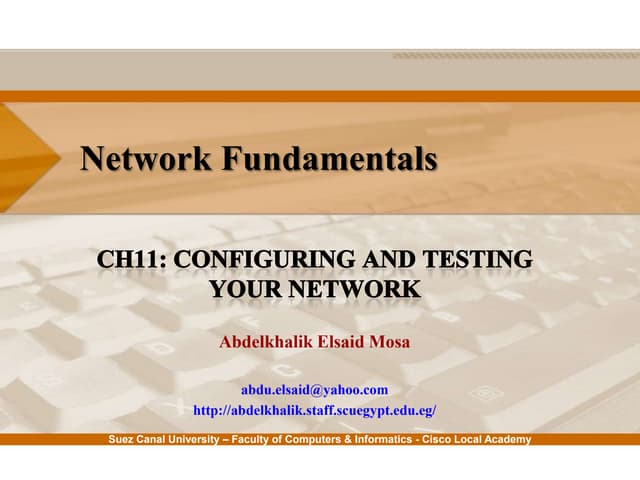 Network Fundamentals

CH11: CONFIGURING AND TESTING YOUR NETWORK

Abdelkhalik Elsaid Mosa

abdu.elsaid@yahoo.com
http://abdelkhalik.staff.scuegypt.edu.eg/

Suez Canal University – Faculty of Computers & Informatics - Cisco Local Academy